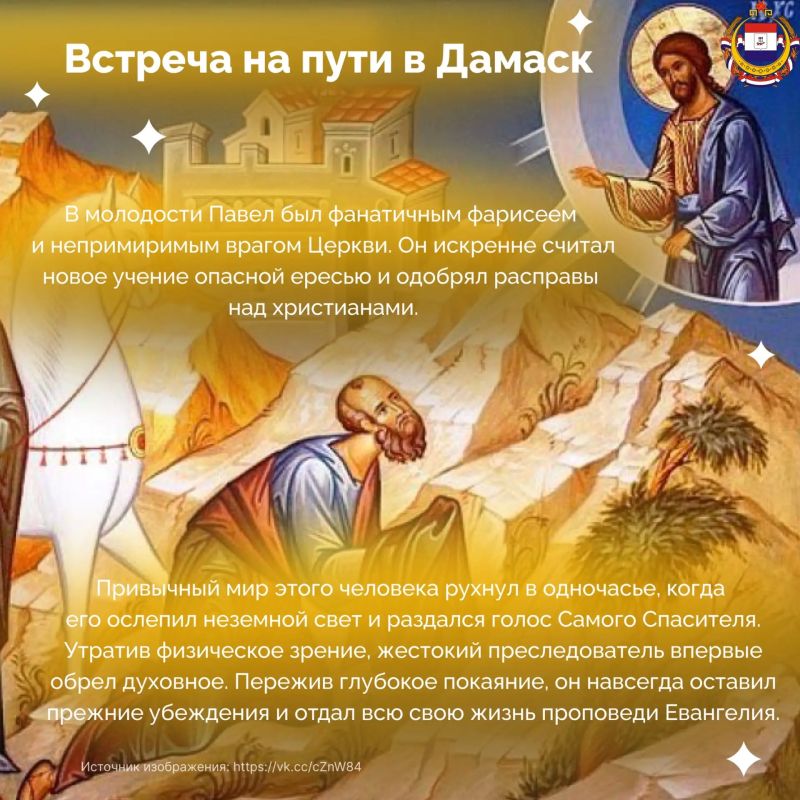 Встреча на пути в Дамаск

В молодости Павел был фанатичным фарисеем и непримиримым врагом Церкви. Он искренне считал новое учение опасной ересью и одобрял расправы над христианами.

Привычный мир этого человека рухнул в одночасье, когда его ослепил неземной свет и раздался голос Самого Спасителя. Утратив физическое зрение, жестокий преследователь впервые обрел духовное. Пережив глубокое покаяние, он навсегда оставил прежние убеждения и отдал всю свою жизнь проповеди Евангелия.

Источник изображения: https://vk.cc/cZnW84